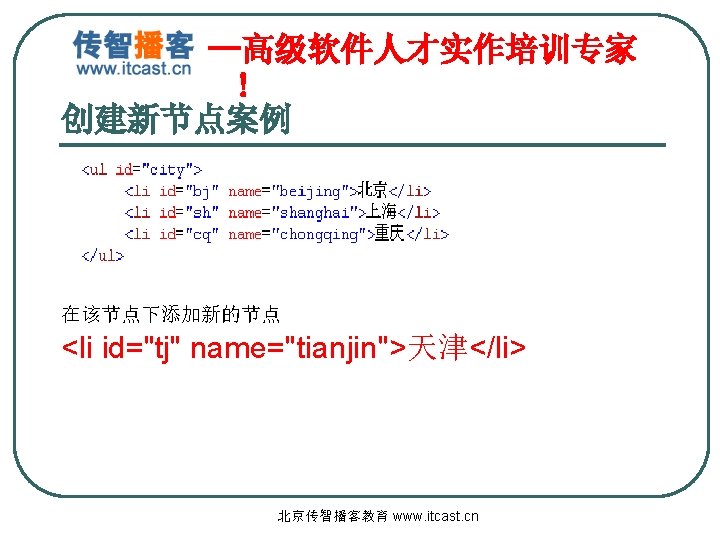 传智播客
www.itcast.cn
—高级软件人才实作培训专家!

创建新节点案例

<ul id="city">
<li id="bj" name="beijing">北京</li>
<li id="sh" name="shanghai">上海</li>
<li id="cq" name="chongqing">重庆</li>
</ul>

在该节点下添加新的节点
<li id="tj" name="tianjin">天津</li>

北京传智播客教育 www.itcast.cn